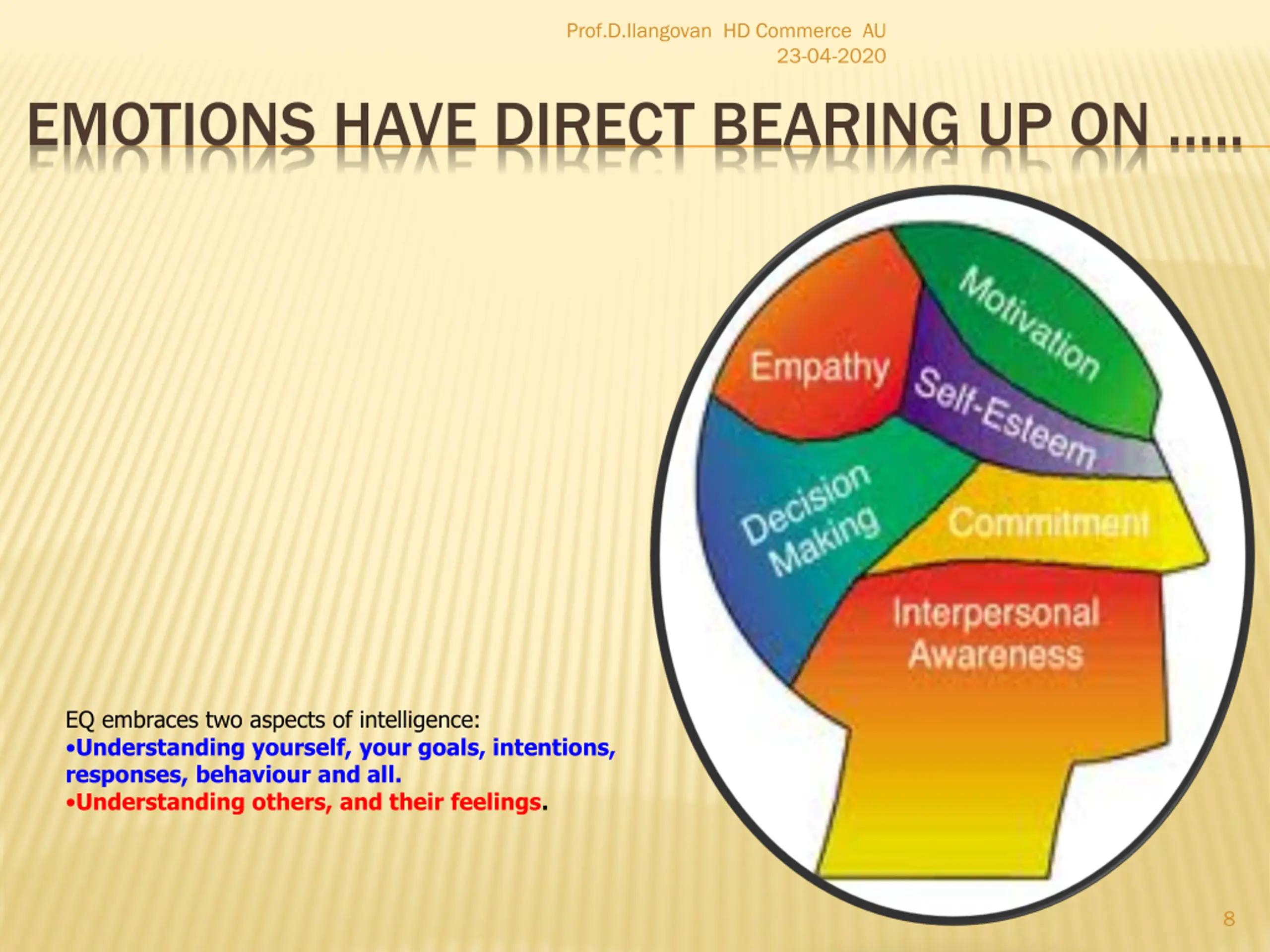 Prof.D.Ilangovan HD Commerce AU
23-04-2020

EMOTIONS HAVE DIRECT BEARING UP ON …..

Empathy
Motivation
Self-Esteem
Decision Making
Commitment
Interpersonal Awareness

EQ embraces two aspects of intelligence:
•Understanding yourself, your goals, intentions, responses, behaviour and all.
•Understanding others, and their feelings.

8